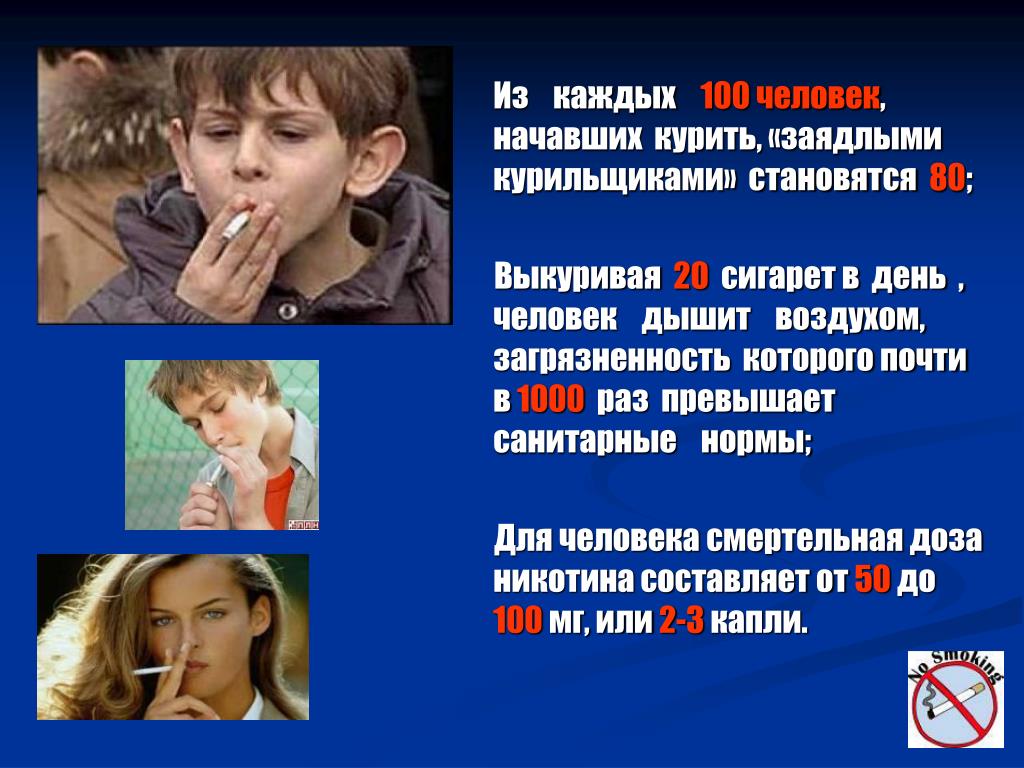 Из каждых 100 человек, начавших курить, «заядлыми курильщиками» становятся 80;

Выкуривая 20 сигарет в день , человек дышит воздухом, загрязненность которого почти в 1000 раз превышает санитарные нормы;

Для человека смертельная доза никотина составляет от 50 до 100 мг, или 2-3 капли.

No Smoking